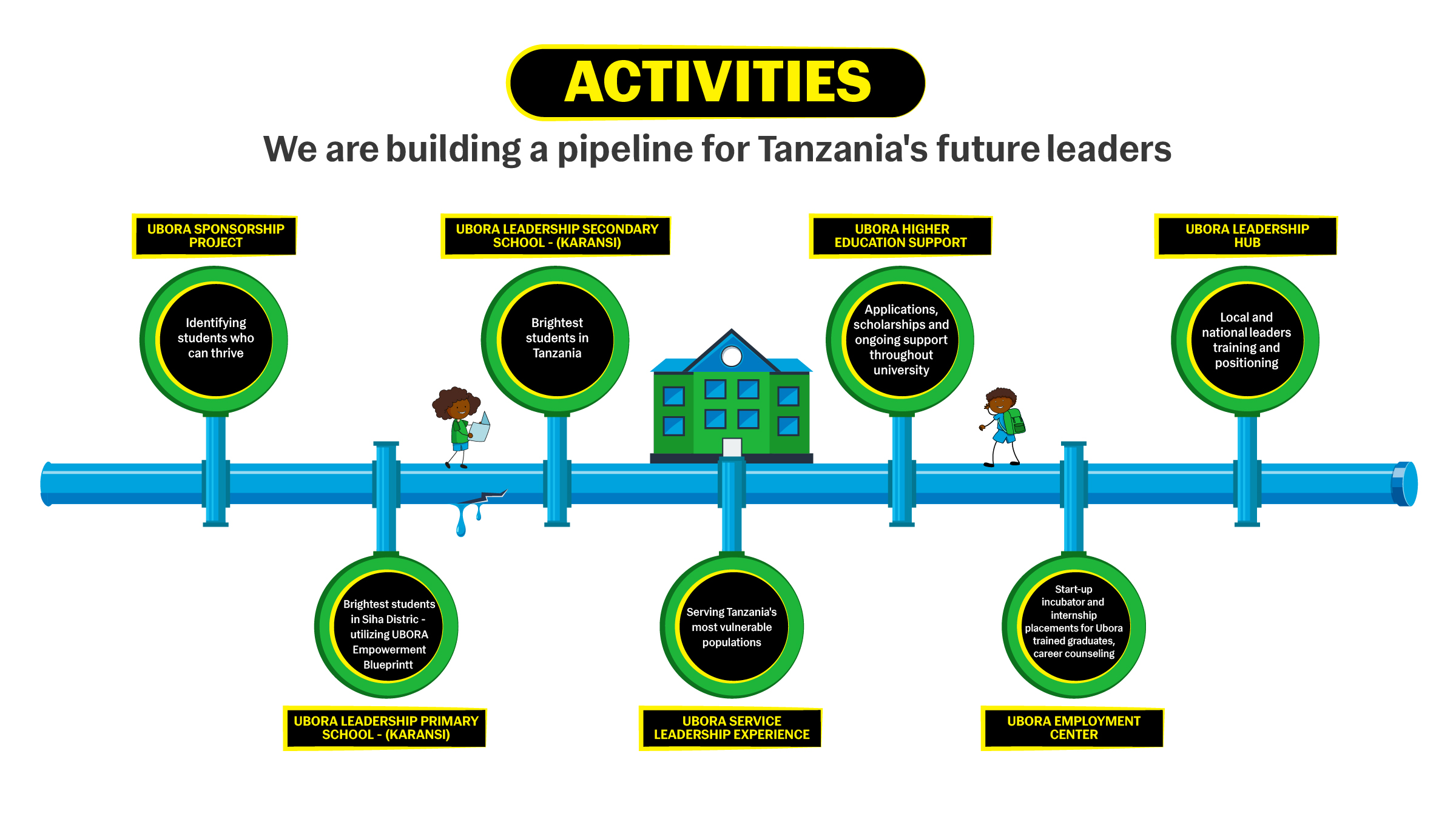 ACTIVITIES

We are building a pipeline for Tanzania's future leaders

UBORA SPONSORSHIP PROJECT

Identifying students who can thrive

UBORA LEADERSHIP SECONDARY SCHOOL - (KARANSI)

Brightest students in Tanzania

UBORA HIGHER EDUCATION SUPPORT

Applications, scholarships and ongoing support throughout university

UBORA LEADERSHIP HUB

Local and national leaders training and positioning

Brightest students in Siha Distric - utilizing UBORA Empowerment Blueprintt

UBORA LEADERSHIP PRIMARY SCHOOL - (KARANSI)

Serving Tanzania's most vulnerable populations

UBORA SERVICE LEADERSHIP EXPERIENCE

Start-up incubator and internship placements for Ubora trained graduates, career counseling

UBORA EMPLOYMENT CENTER